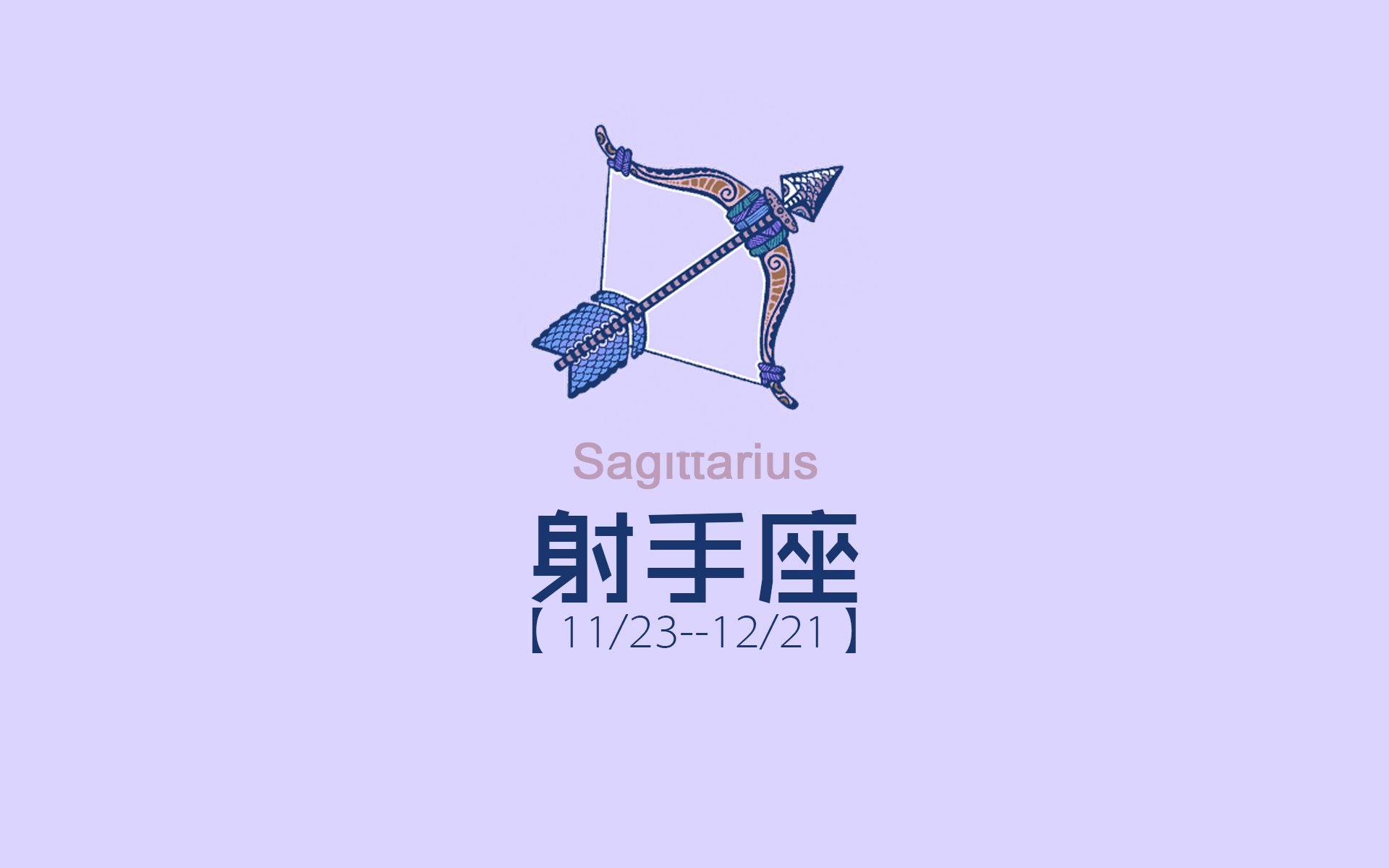 Sagittarius

射手座

【11/23--12/21】